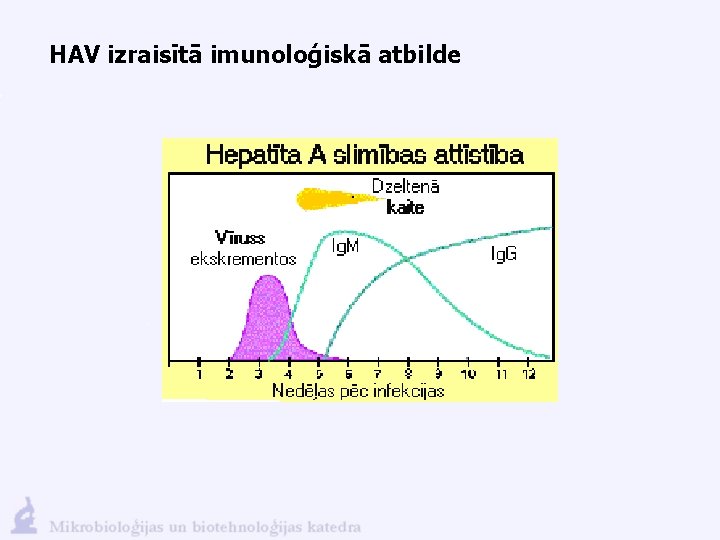 HAV izraisītā imunoloģiskā atbilde

Hepatīta A slimības attīstība

Dzeltenā kaite

Vīruss ekskrementos

IgM

IgG

1 2 3 4 5 6 7 8 9 10 11 12

Nedēļas pēc infekcijas

Mikrobioloģijas un biotehnoloģijas katedra